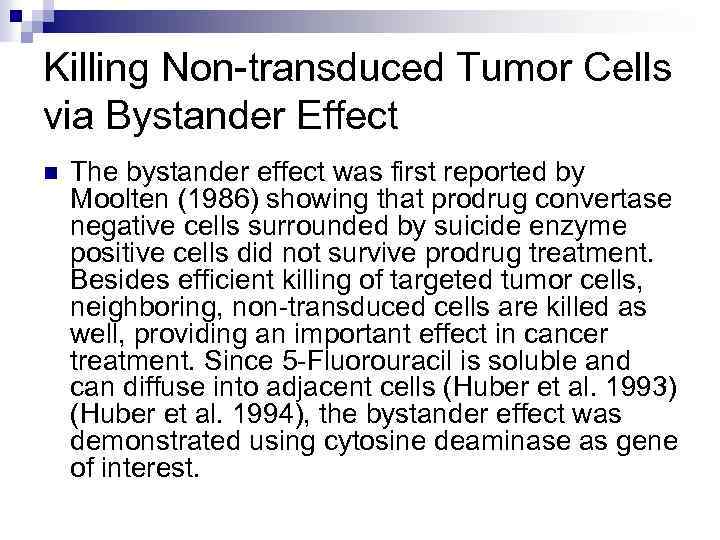 Killing Non-transduced Tumor Cells via Bystander Effect

The bystander effect was first reported by Moolten (1986) showing that prodrug convertase negative cells surrounded by suicide enzyme positive cells did not survive prodrug treatment. Besides efficient killing of targeted tumor cells, neighboring, non-transduced cells are killed as well, providing an important effect in cancer treatment. Since 5-Fluorouracil is soluble and can diffuse into adjacent cells (Huber et al. 1993) (Huber et al. 1994), the bystander effect was demonstrated using cytosine deaminase as gene of interest.